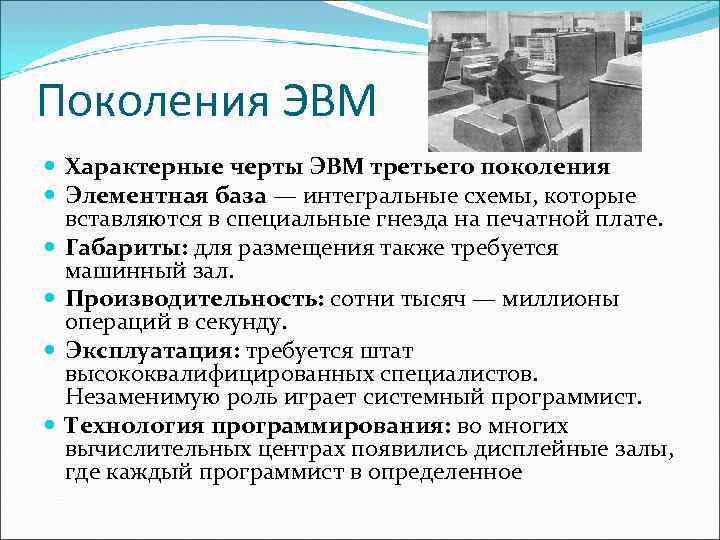 Поколения ЭВМ

Характерные черты ЭВМ третьего поколения

Элементная база — интегральные схемы, которые вставляются в специальные гнезда на печатной плате.

Габариты: для размещения также требуется машинный зал.

Производительность: сотни тысяч — миллионы операций в секунду.

Эксплуатация: требуется штат высококвалифицированных специалистов. Незаменимую роль играет системный программист.

Технология программирования: во многих вычислительных центрах появились дисплейные залы, где каждый программист в определенное